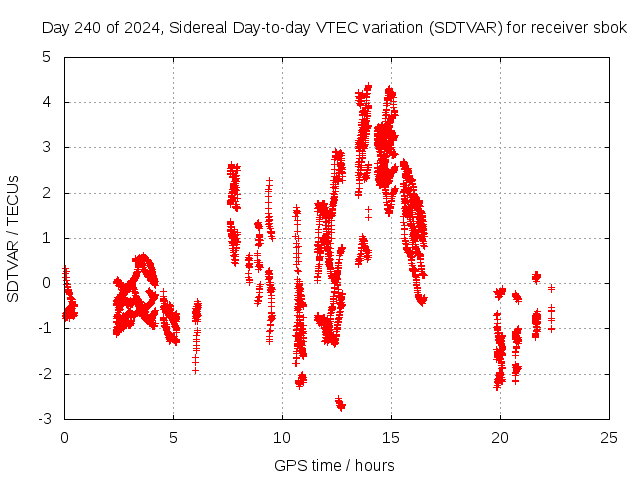 Day 240 of 2024, Sidereal Day-to-day VTEC variation (SDTVAR) for receiver sbok

SDTVAR / TECUs

5
4
3
2
1
0
-1
-2
-3

0
5
10
15
20
25

GPS time / hours